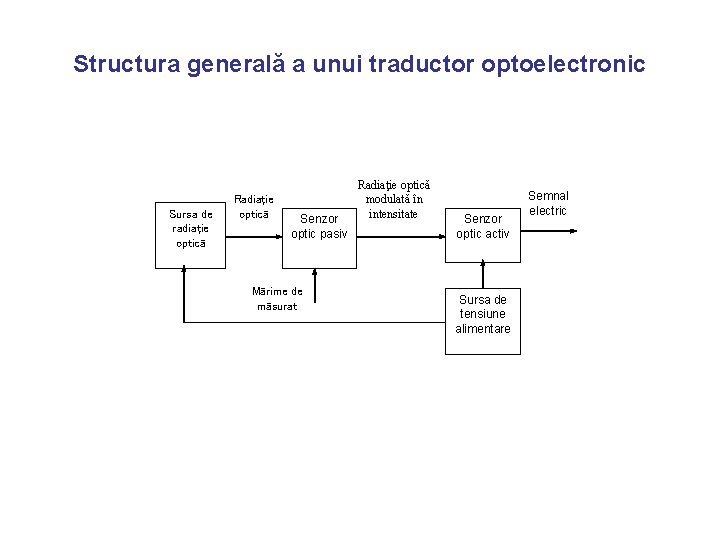 Structura generală a unui traductor optoelectronic

Sursa de radiaţie optică

Radiaţie optică

Senzor optic pasiv

Radiaţie optică modulată în intensitate

Senzor optic activ

Semnal electric

Mărime de măsurat

Sursa de tensiune alimentare